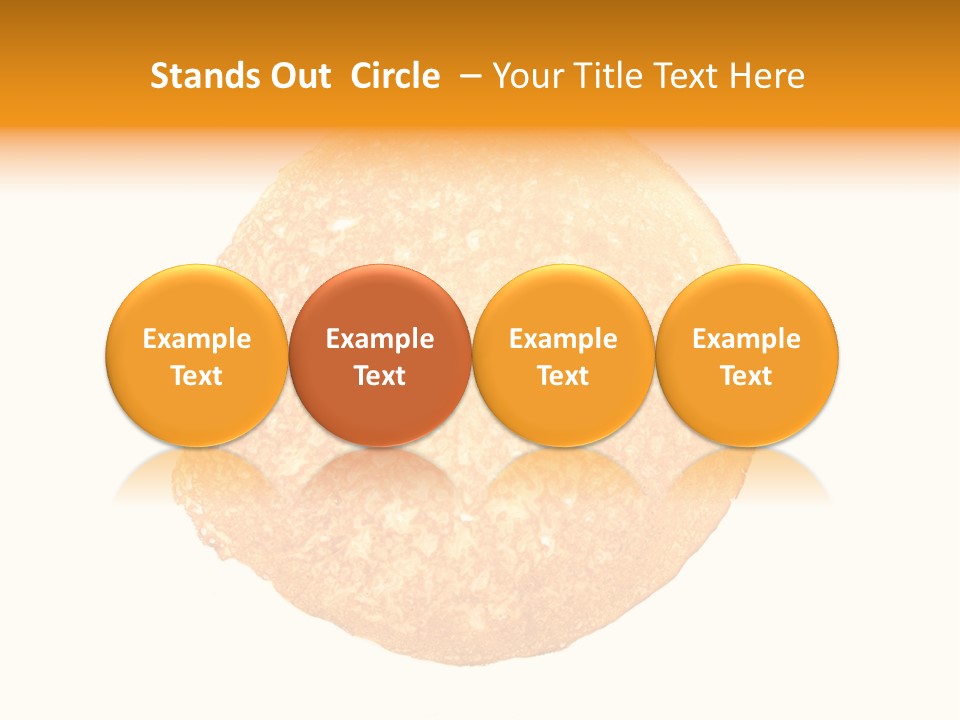 Stands Out  Circle  – Your Title Text Here

Example Text

Example Text

Example Text

Example Text